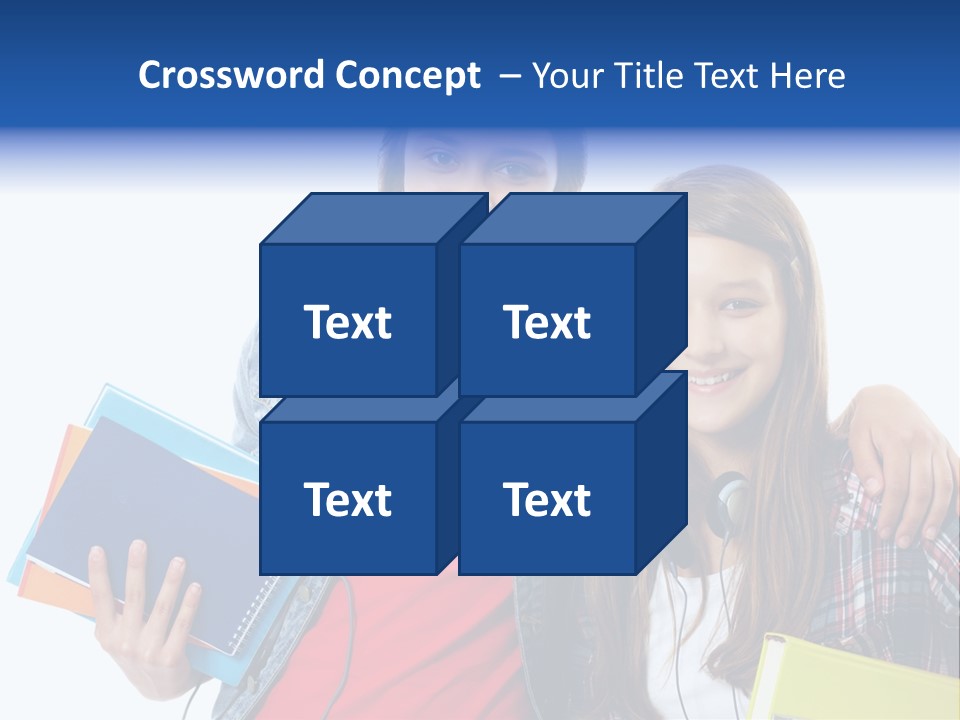 Crossword Concept – Your Title Text Here

Text

Text

Text

Text